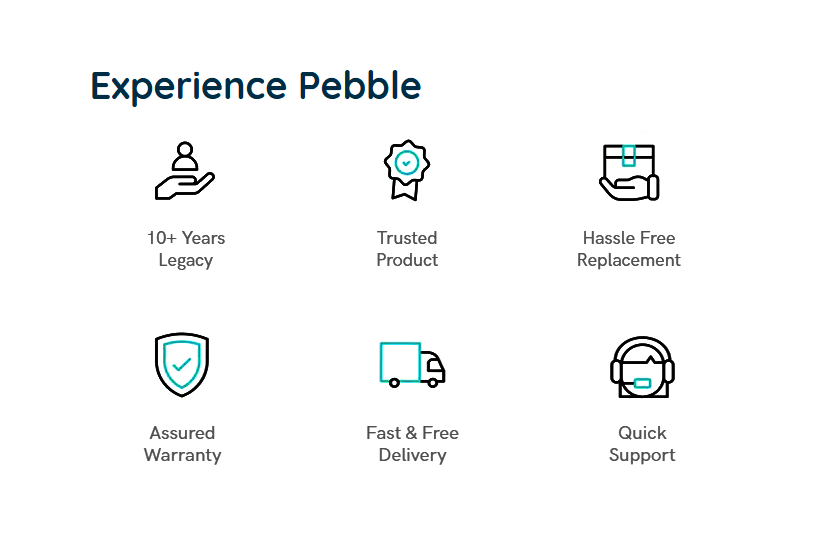 Experience Pebble

10+ Years Legacy

Trusted Product

Hassle Free Replacement

Assured Warranty

Fast & Free Delivery

Quick Support